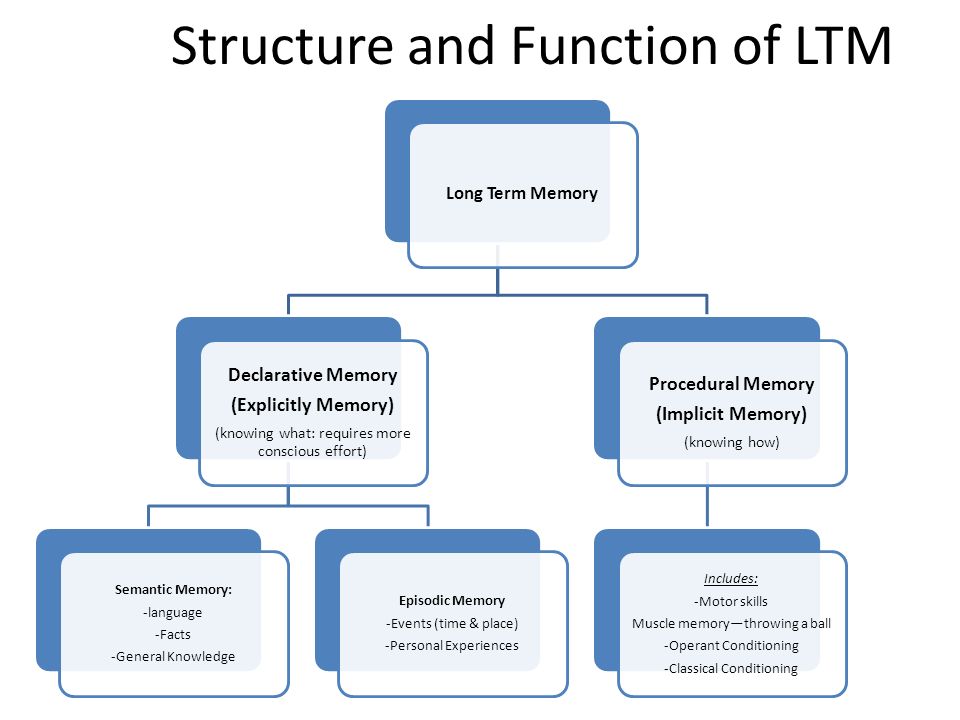 Structure and Function of LTM

Long Term Memory

Declarative Memory
(Explicitly Memory)
(knowing what: requires more conscious effort)

Procedural Memory
(Implicit Memory)
(knowing how)

Semantic Memory:
-language
-Facts
-General Knowledge

Episodic Memory
-Events (time & place)
-Personal Experiences

Includes:
-Motor skills
Muscle memory—throwing a ball
-Operant Conditioning
-Classical Conditioning